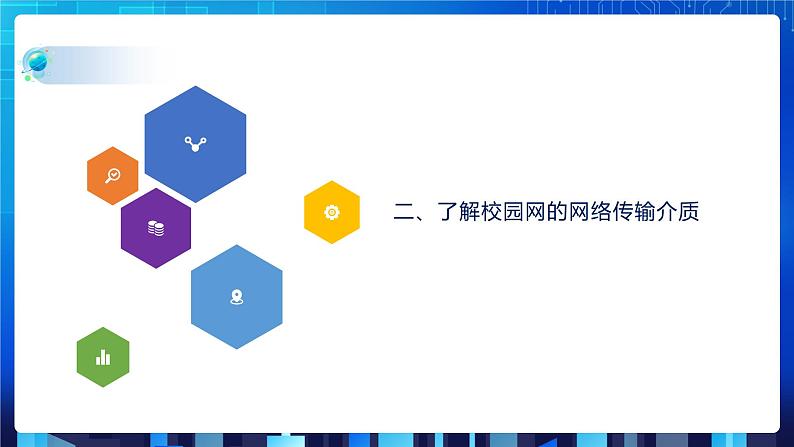 二、了解校园网的网络传输介质